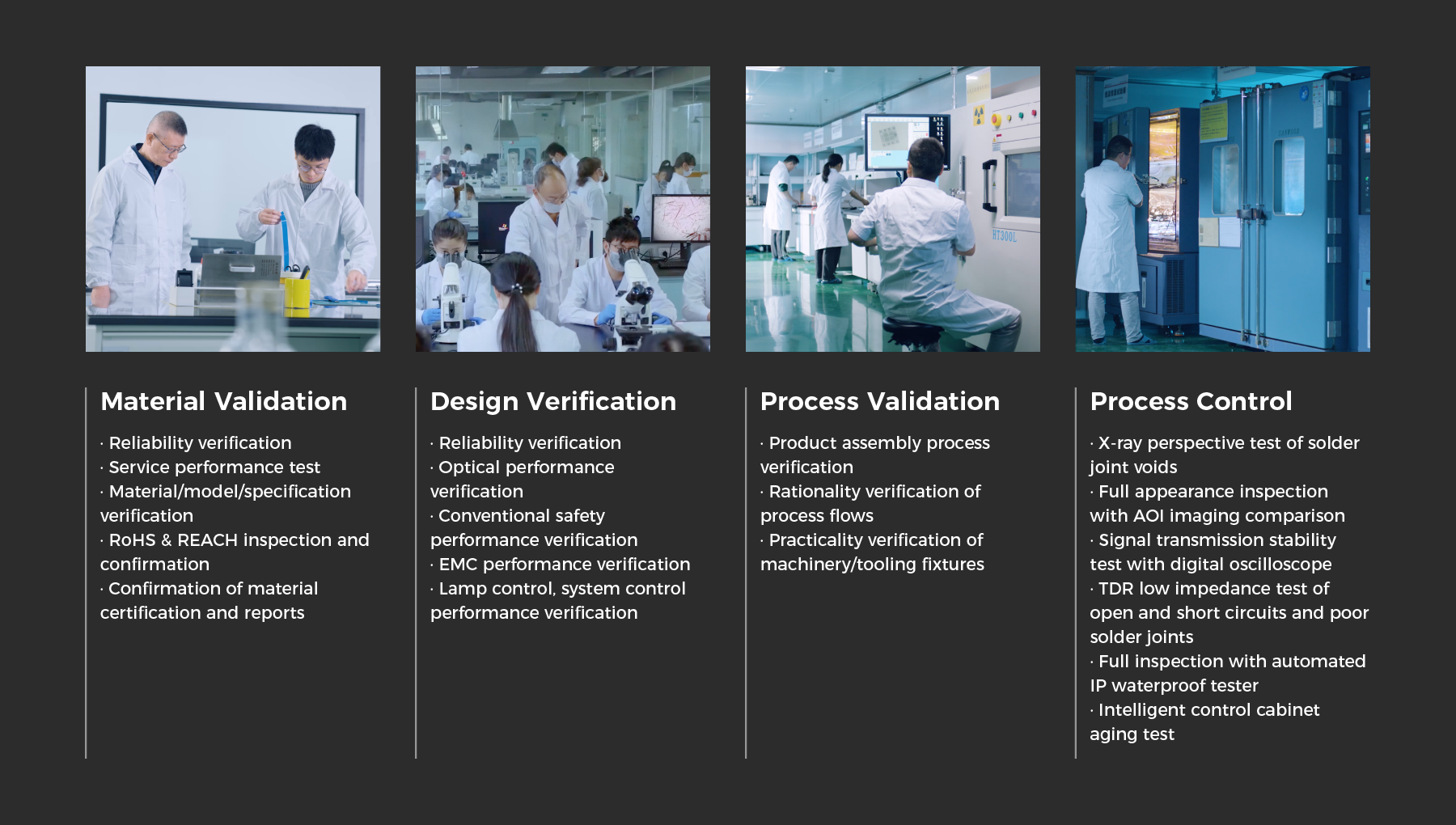 HT300L

Material Validation

· Reliability verification
· Service performance test
· Material/model/specification verification
· RoHS & REACH inspection and confirmation
· Confirmation of material certification and reports

Design Verification

· Reliability verification
· Optical performance verification
· Conventional safety performance verification
· EMC performance verification
· Lamp control, system control performance verification

Process Validation

· Product assembly process verification
· Rationality verification of process flows
· Practicality verification of machinery/tooling fixtures

Process Control

· X-ray perspective test of solder joint voids
· Full appearance inspection with AOI imaging comparison
· Signal transmission stability test with digital oscilloscope
· TDR low impedance test of open and short circuits and poor solder joints
· Full inspection with automated IP waterproof tester
· Intelligent control cabinet aging test